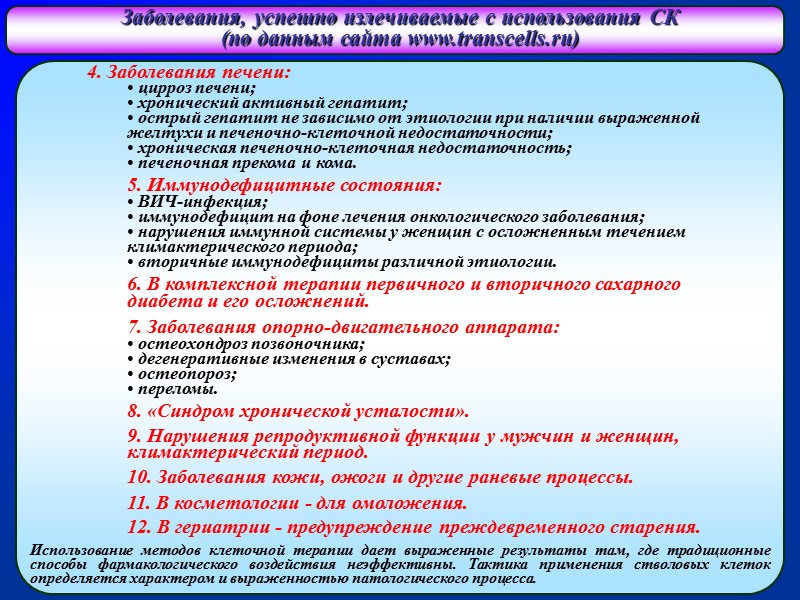 Заболевания, успешно излечиваемые с использования СК
(по данным сайта www.transcells.ru)

4. Заболевания печени:
• цирроз печени;
• хронический активный гепатит;
• острый гепатит не зависимо от этиологии при наличии выраженной желтухи и печеночно-клеточной недостаточности;
• хроническая печеночно-клеточная недостаточность;
• печеночная прекома и кома.

5. Иммунодефицитные состояния:
• ВИЧ-инфекция;
• иммунодефицит на фоне лечения онкологического заболевания;
• нарушения иммунной системы у женщин с осложненным течением климактерического периода;
• вторичные иммунодефициты различной этиологии.

6. В комплексной терапии первичного и вторичного сахарного диабета и его осложнений.

7. Заболевания опорно-двигательного аппарата:
• остеохондроз позвоночника;
• дегенеративные изменения в суставах;
• остеопороз;
• переломы.

8. «Синдром хронической усталости».

9. Нарушения репродуктивной функции у мужчин и женщин, климактерический период.

10. Заболевания кожи, ожоги и другие раневые процессы.

11. В косметологии - для омоложения.

12. В гериатрии - предупреждение преждевременного старения.

Использование методов клеточной терапии дает выраженные результаты там, где традиционные способы фармакологического воздействия неэффективны. Тактика применения стволовых клеток определяется характером и выраженностью патологического процесса.